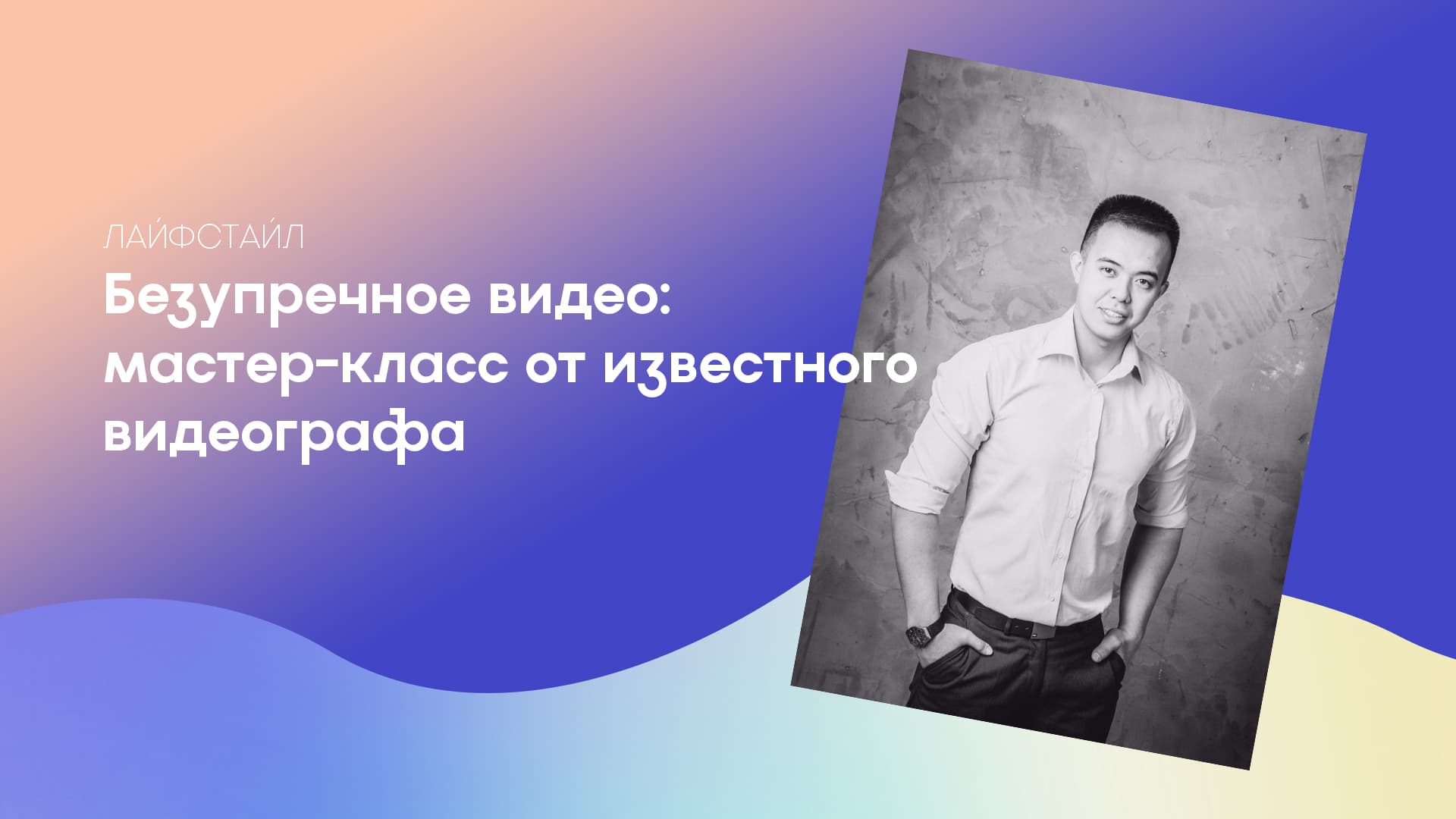 ЛАЙФСТАЙЛ

Безупречное видео: мастер-класс от известного видеографа